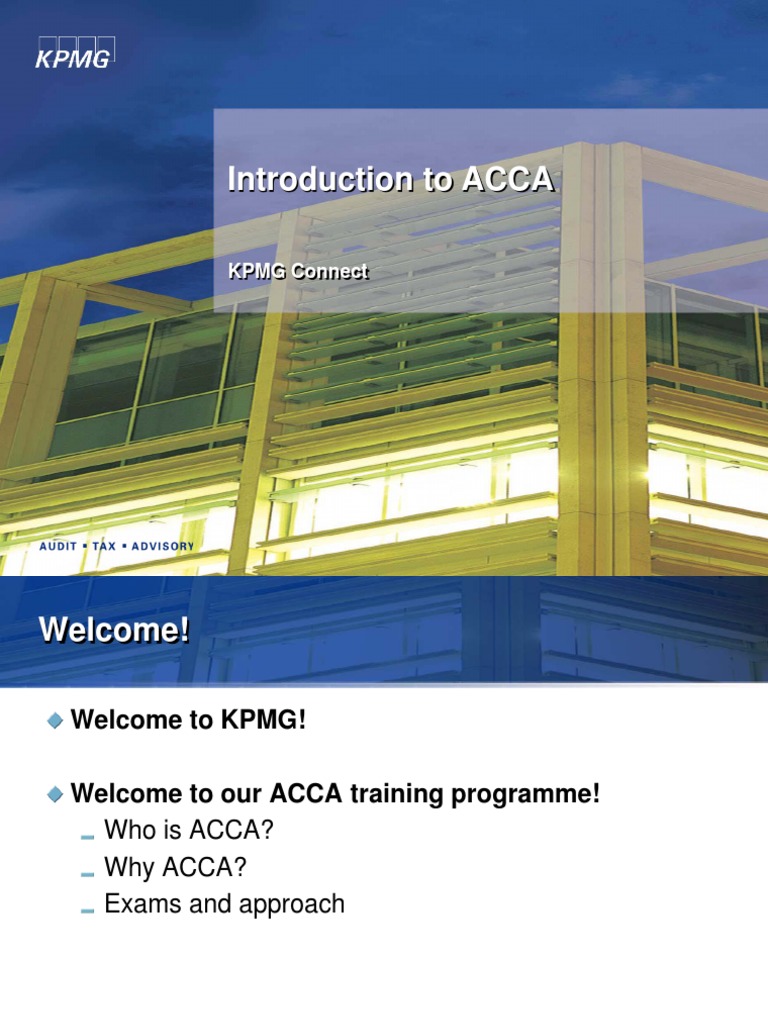 KPMG

Introduction to ACCA

KPMG Connect

AUDIT ▪ TAX ▪ ADVISORY

Welcome!

Welcome to KPMG!

Welcome to our ACCA training programme!

Who is ACCA?

Why ACCA?

Exams and approach